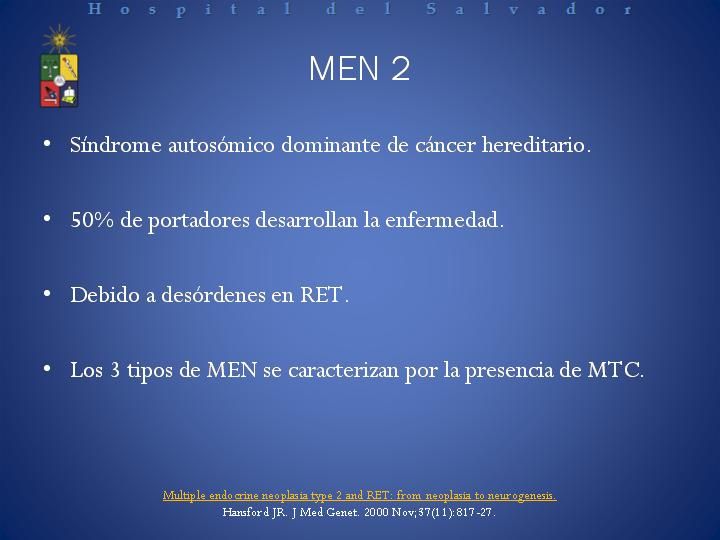 Hospital del Salvador

MEN 2

• Síndrome autosómico dominante de cáncer hereditario.

• 50% de portadores desarrollan la enfermedad.

• Debido a desórdenes en RET.

• Los 3 tipos de MEN se caracterizan por la presencia de MTC.

Multiple endocrine neoplasia type 2 and RET: from neoplasia to neurogenesis.
Hansford JR. J Med Genet. 2000 Nov;37(11):817-27.